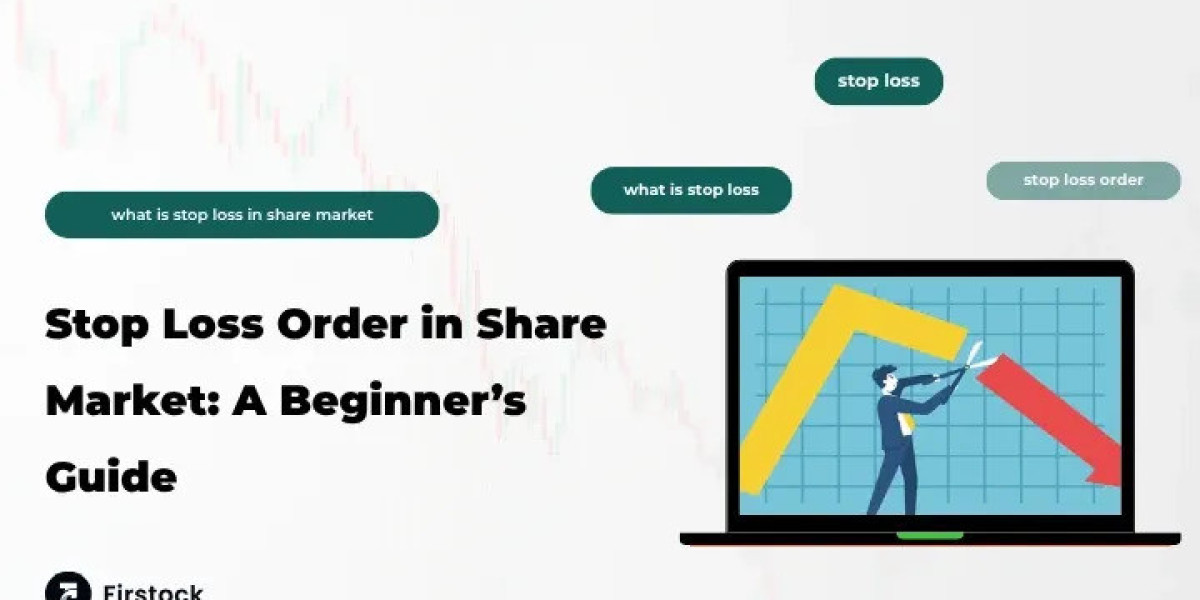 stop loss

what is stop loss

stop loss order

what is stop loss in share market

Stop Loss Order in Share Market: A Beginner's Guide

Firstock